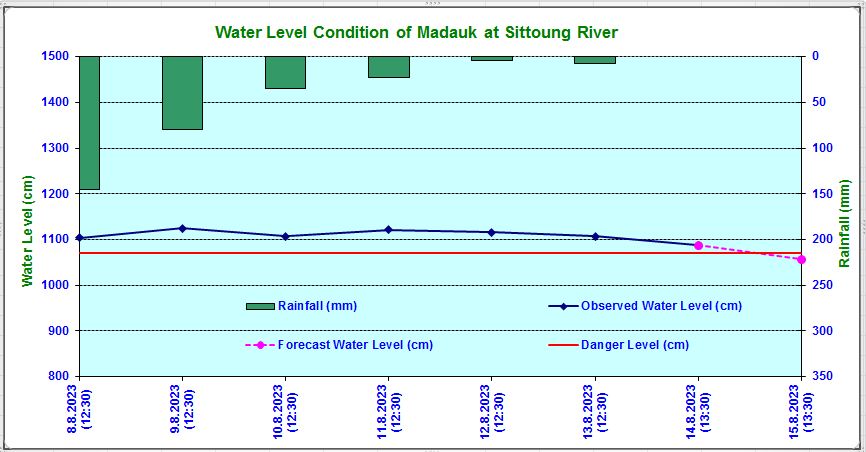 Water Level Condition of Madauk at Sittoung River

Water Level (cm)

1500
1400
1300
1200
1100
1000
900
800

Rainfall (mm)

0
50
100
150
200
250
300
350

Rainfall (mm)
Observed Water Level (cm)
Forecast Water Level (cm)
Danger Level (cm)

8.8.2023 (12:30)
9.8.2023 (12:30)
10.8.2023 (12:30)
11.8.2023 (12:30)
12.8.2023 (12:30)
13.8.2023 (12:30)
14.8.2023 (13:30)
15.8.2023 (13:30)